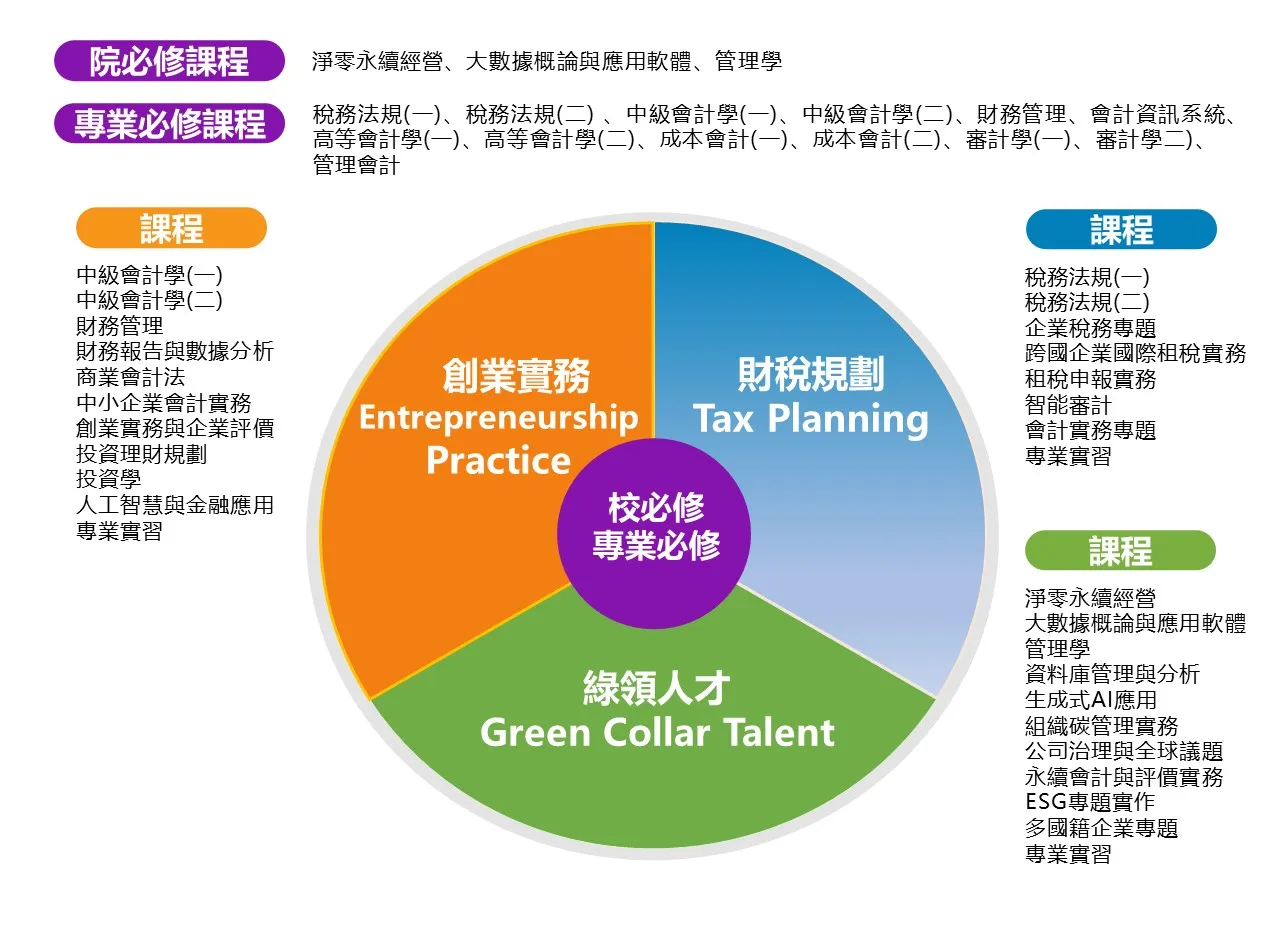 院必修課程

淨零永續經營、大數據概論與應用軟體、管理學

專業必修課程

稅務法規(一)、稅務法規(二) 、中級會計學(一)、中級會計學(二)、財務管理、會計資訊系統、高等會計學(一)、高等會計學(二)、成本會計(一)、成本會計(二)、審計學(一)、審計學二)、管理會計

課程

中級會計學(一)
中級會計學(二)
財務管理
財務報告與數據分析
商業會計法
中小企業會計實務
創業實務與企業評價
投資理財規劃
投資學
人工智慧與金融應用
專業實習

創業實務
Entrepreneurship Practice

財稅規劃
Tax Planning

校必修
專業必修

綠領人才
Green Collar Talent

課程

稅務法規(一)
稅務法規(二)
企業稅務專題
跨國企業國際租稅實務
租稅申報實務
智能審計
會計實務專題
專業實習

課程

淨零永續經營
大數據概論與應用軟體
管理學
資料庫管理與分析
生成式AI應用
組織碳管理實務
公司治理與全球議題
永續會計與評價實務
ESG專題實作
多國籍企業專題
專業實習